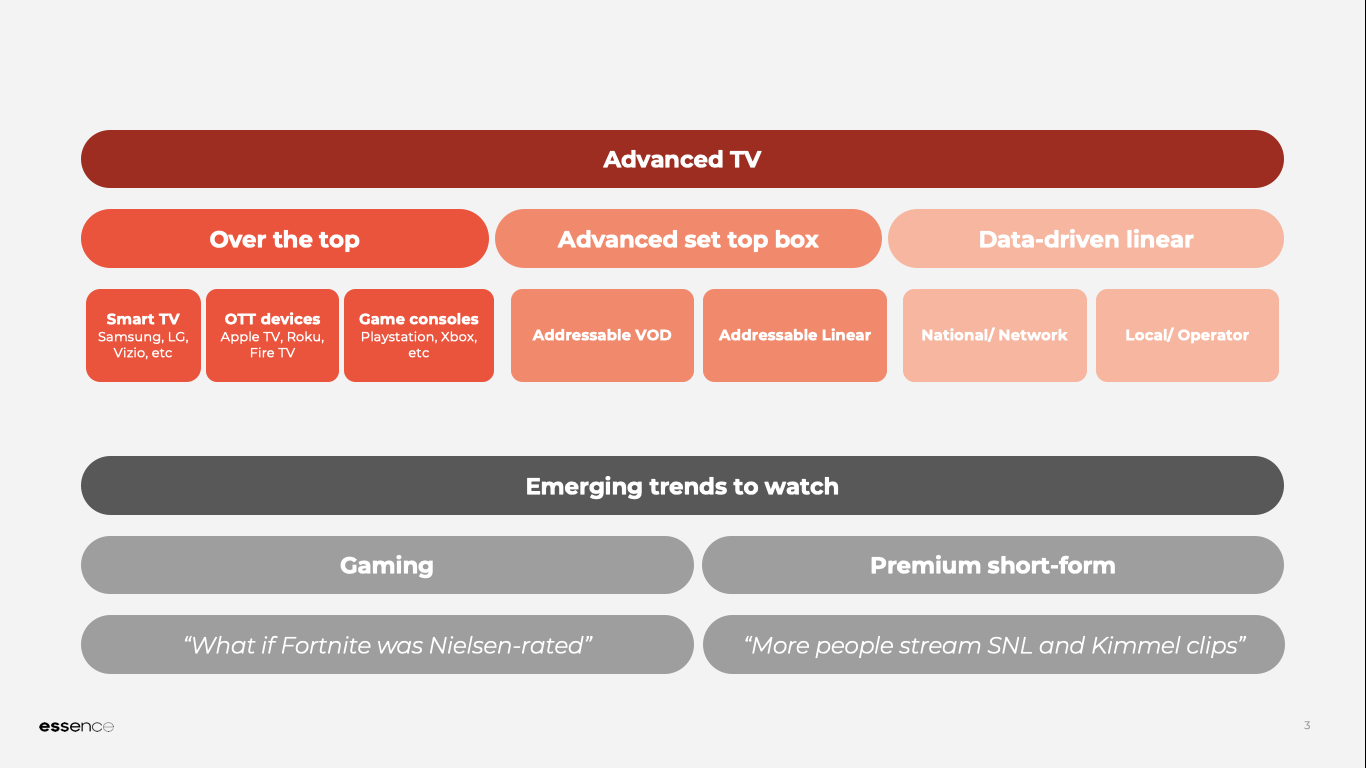 Advanced TV

Over the top

Advanced set top box

Data-driven linear

Smart TV
Samsung, LG, Vizio, etc

OTT devices
Apple TV, Roku, Fire TV

Game consoles
Playstation, Xbox, etc

Addressable VOD

Addressable Linear

National/ Network

Local/ Operator

Emerging trends to watch

Gaming

Premium short-form

“What if Fortnite was Nielsen-rated”

“More people stream SNL and Kimmel clips”

essence

3